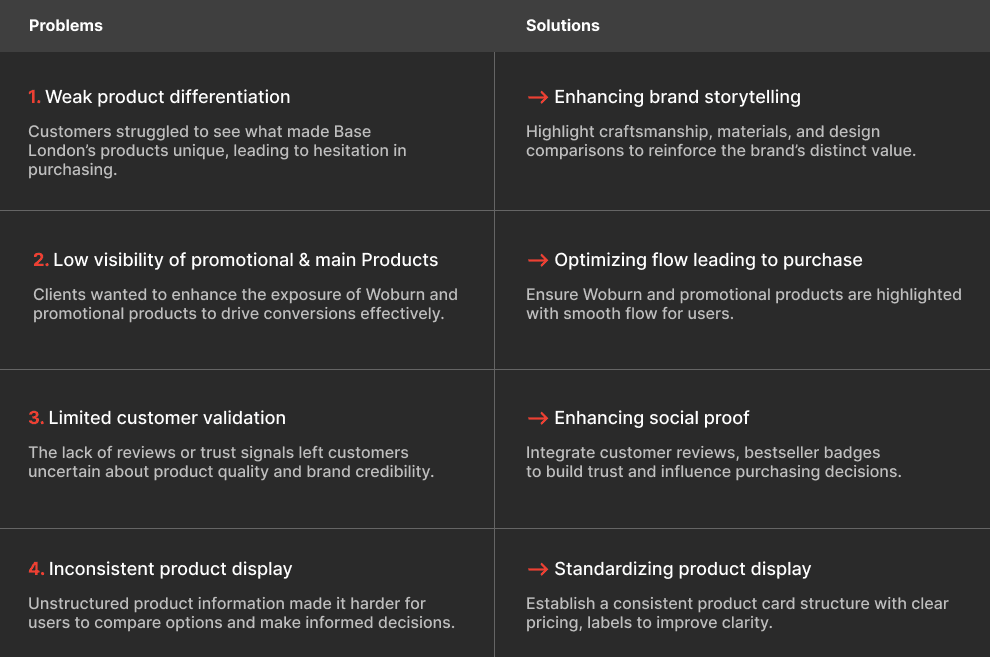 | Problems | Solutions |
|---|---|
| 1. Weak product differentiation<br>Customers struggled to see what made Base London's products unique, leading to hesitation in purchasing. | → Enhancing brand storytelling<br>Highlight craftsmanship, materials, and design comparisons to reinforce the brand's distinct value. |
| 2. Low visibility of promotional & main Products<br>Clients wanted to enhance the exposure of Woburn and promotional products to drive conversions effectively. | → Optimizing flow leading to purchase<br>Ensure Woburn and promotional products are highlighted with smooth flow for users. |
| 3. Limited customer validation<br>The lack of reviews or trust signals left customers uncertain about product quality and brand credibility. | → Enhancing social proof<br>Integrate customer reviews, bestseller badges to build trust and influence purchasing decisions. |
| 4. Inconsistent product display<br>Unstructured product information made it harder for users to compare options and make informed decisions. | → Standardizing product display<br>Establish a consistent product card structure with clear pricing, labels to improve clarity. |